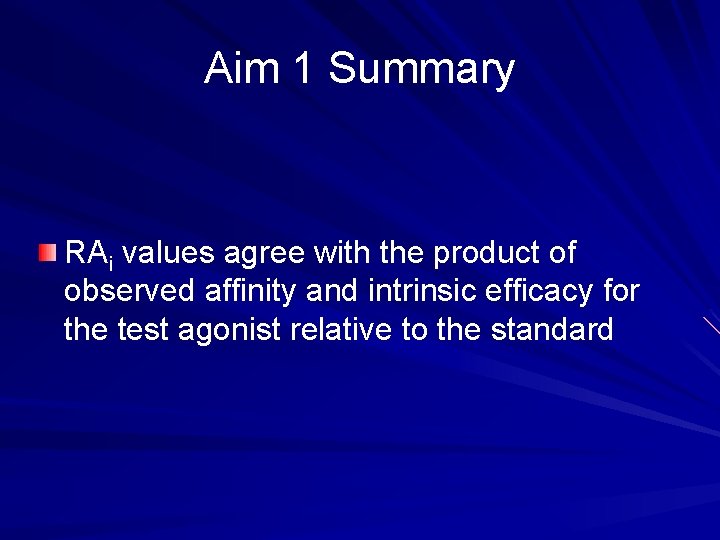 Aim 1 Summary

$RA_i$ values agree with the product of observed affinity and intrinsic efficacy for the test agonist relative to the standard